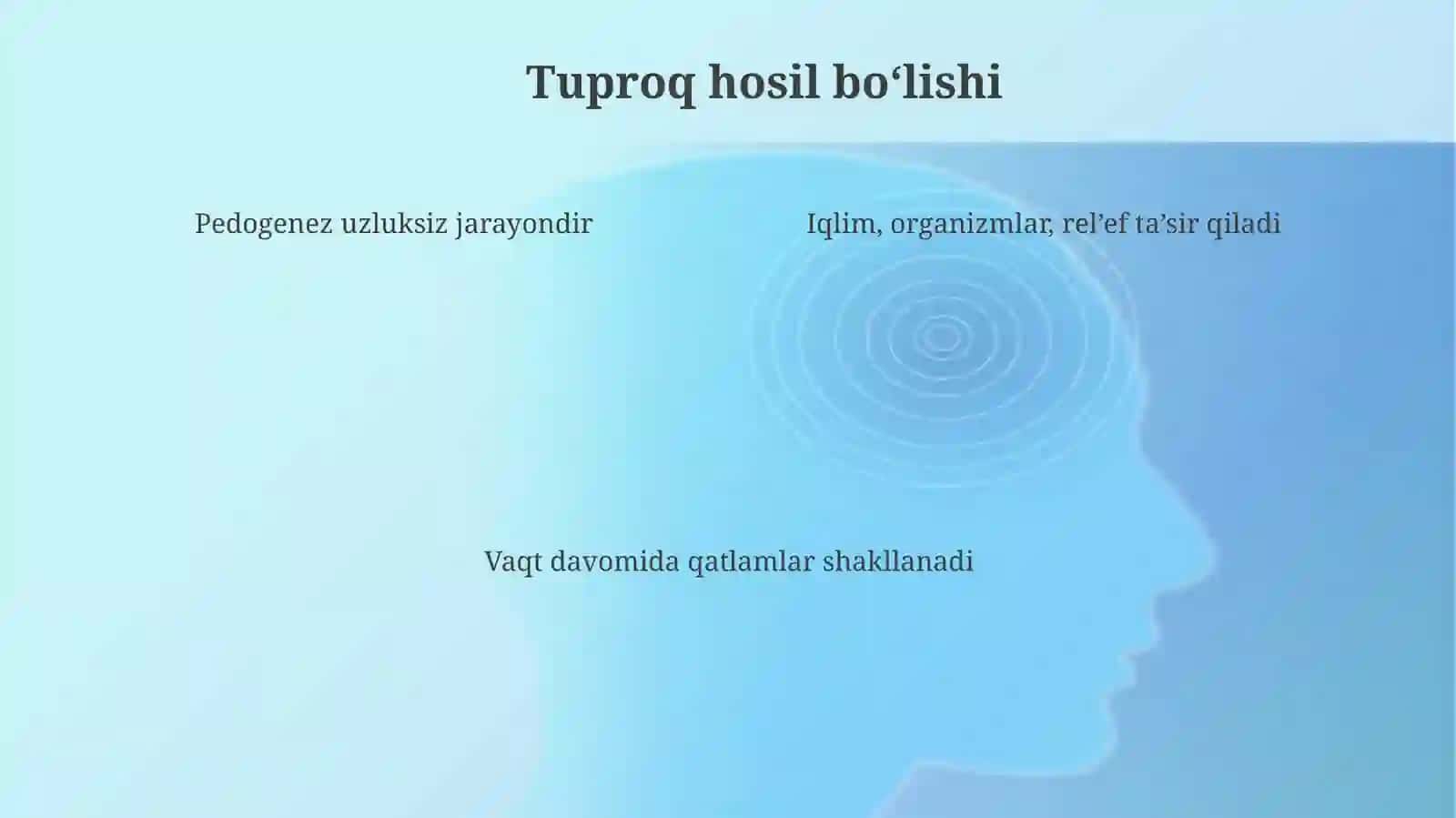 Tuproq hosil bo‘lishi

Pedogenez uzluksiz jarayondir

Iqlim, organizmlar, rel’ef ta’sir qiladi

Vaqt davomida qatlamlar shakllanadi